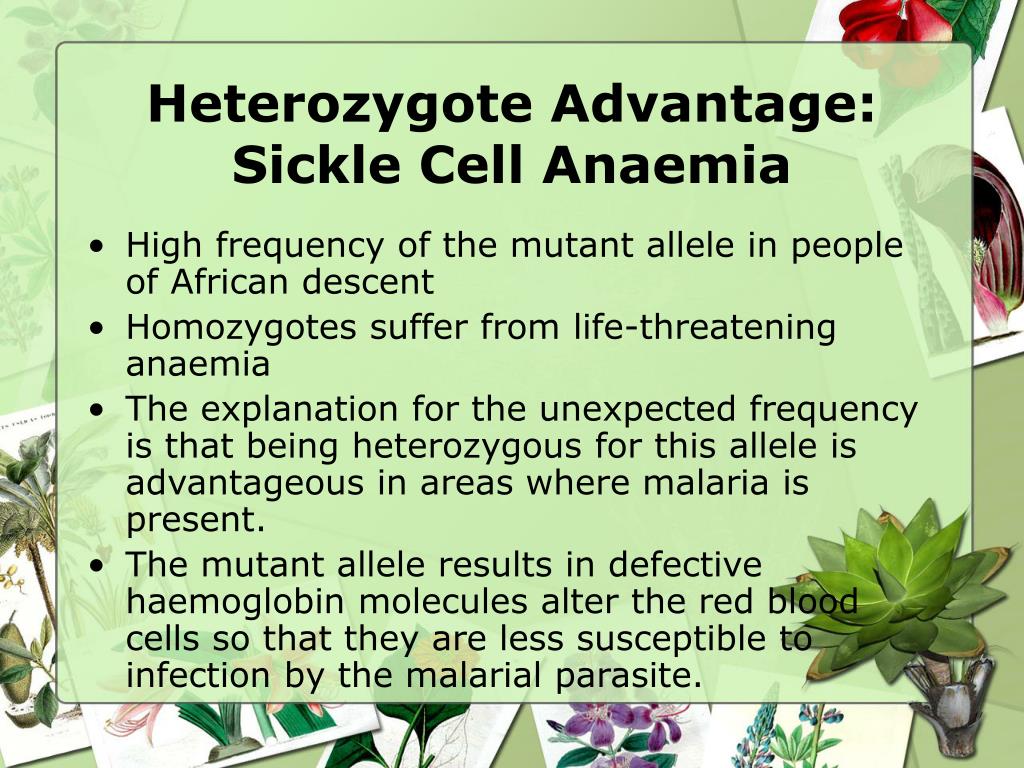 Heterozygote Advantage: Sickle Cell Anaemia

• High frequency of the mutant allele in people of African descent
• Homozygotes suffer from life-threatening anaemia
• The explanation for the unexpected frequency is that being heterozygous for this allele is advantageous in areas where malaria is present.
• The mutant allele results in defective haemoglobin molecules alter the red blood cells so that they are less susceptible to infection by the malarial parasite.